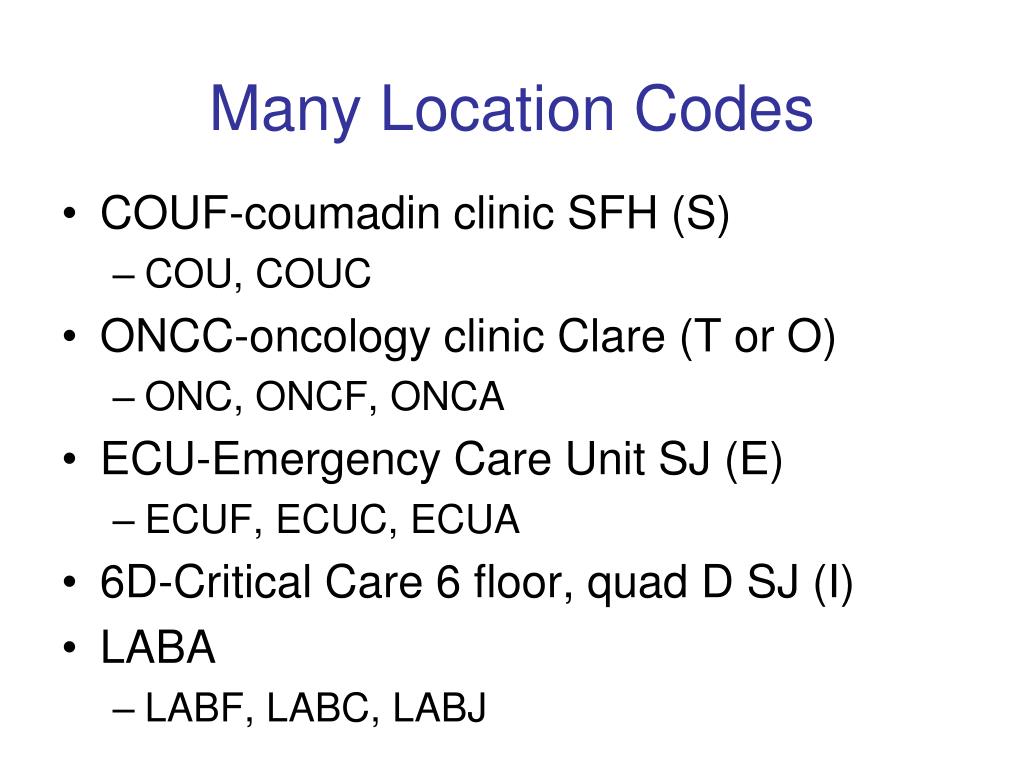 Many Location Codes

• COUF-coumadin clinic SFH (S)
– COU, COUC
• ONCC-oncology clinic Clare (T or O)
– ONC, ONCF, ONCA
• ECU-Emergency Care Unit SJ (E)
– ECUF, ECUC, ECUA
• 6D-Critical Care 6 floor, quad D SJ (I)
• LABA
– LABF, LABC, LABJ